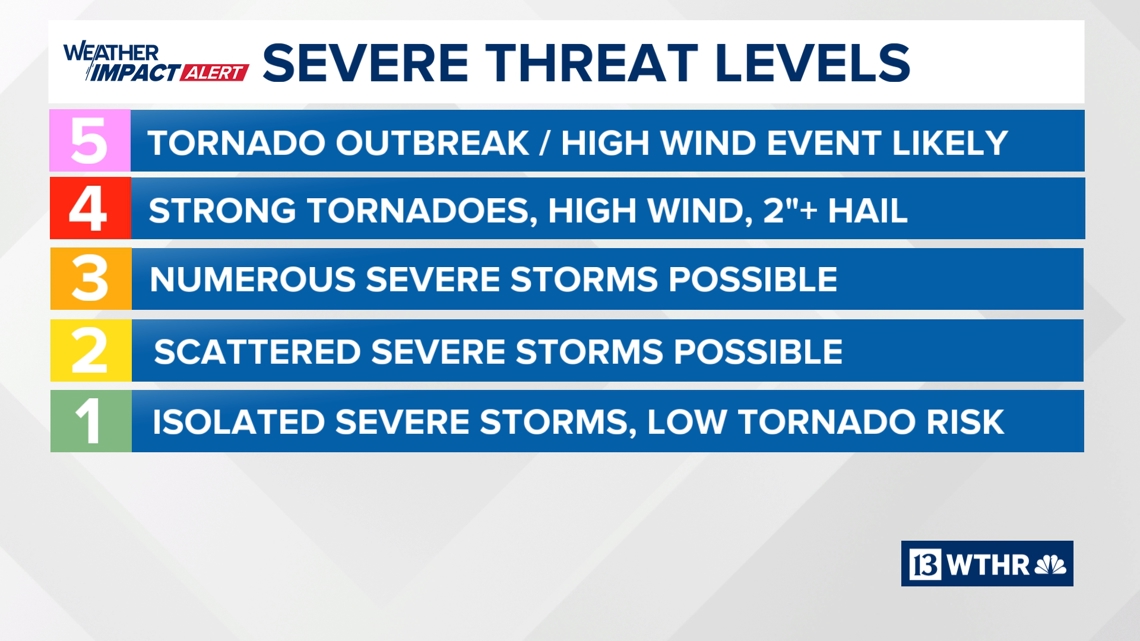 WEATHER IMPACT ALERT SEVERE THREAT LEVELS

5 TORNADO OUTBREAK / HIGH WIND EVENT LIKELY

4 STRONG TORNADOES, HIGH WIND, 2"+ HAIL

3 NUMEROUS SEVERE STORMS POSSIBLE

2 SCATTERED SEVERE STORMS POSSIBLE

1 ISOLATED SEVERE STORMS, LOW TORNADO RISK

13 WTHR